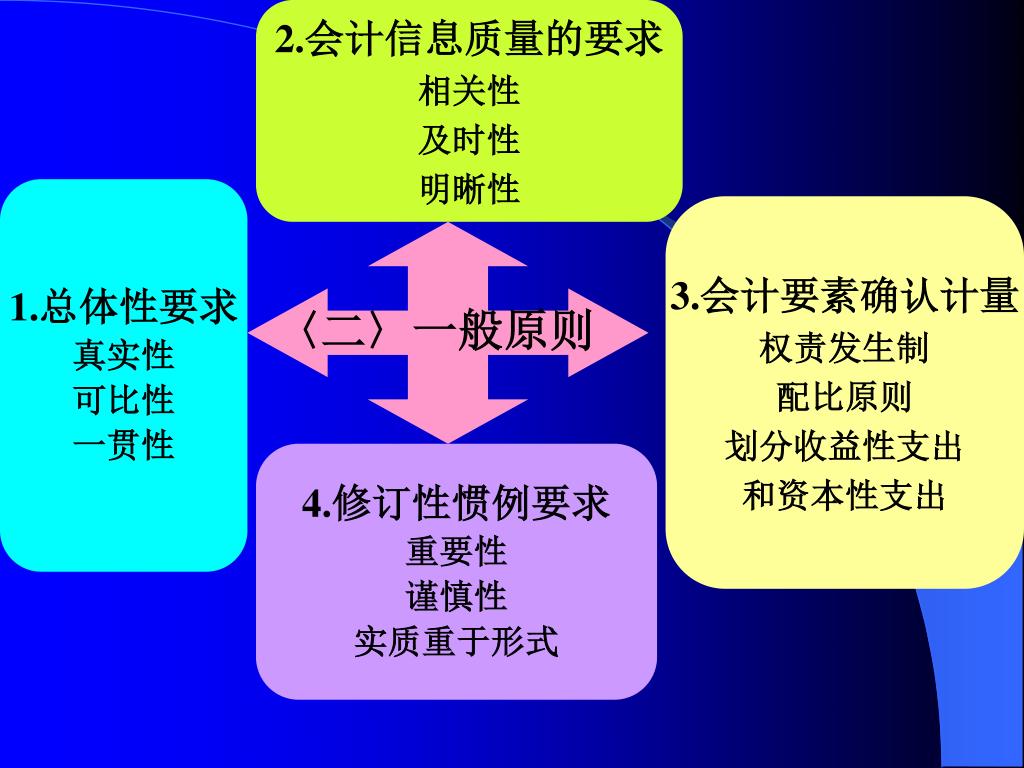 2.会计信息质量的要求
相关性
及时性
明晰性

1.总体性要求
真实性
可比性
一贯性

〈二〉一般原则

3.会计要素确认计量
权责发生制
配比原则
划分收益性支出
和资本性支出

4.修订性惯例要求
重要性
谨慎性
实质重于形式